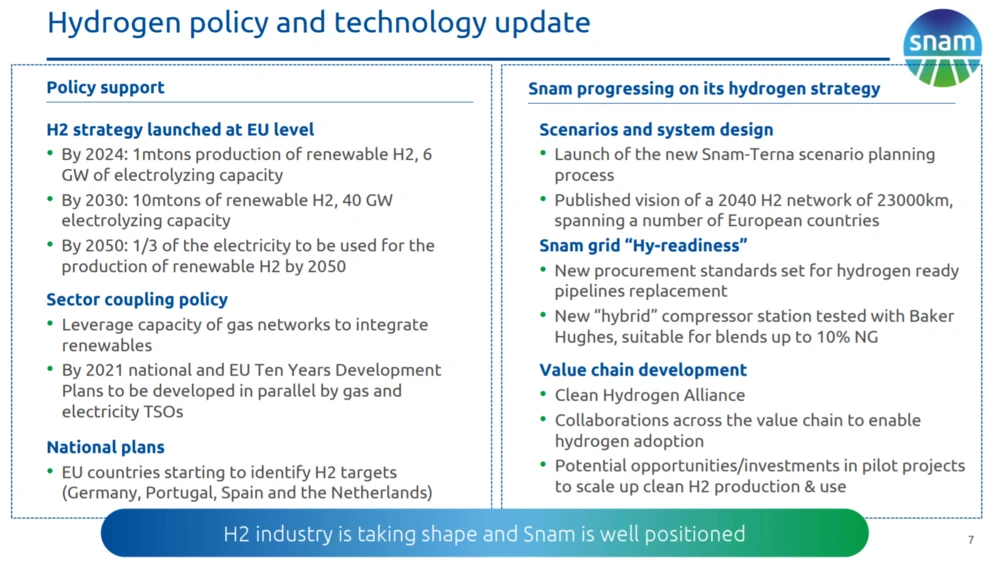 Hydrogen policy and technology update

snam

Policy support

H2 strategy launched at EU level
• By 2024: 1mtons production of renewable H2, 6 GW of electrolyzing capacity
• By 2030: 10mtons of renewable H2, 40 GW electrolyzing capacity
• By 2050: 1/3 of the electricity to be used for the production of renewable H2 by 2050

Sector coupling policy
• Leverage capacity of gas networks to integrate renewables
• By 2021 national and EU Ten Years Development Plans to be developed in parallel by gas and electricity TSOs

National plans
• EU countries starting to identify H2 targets (Germany, Portugal, Spain and the Netherlands)

Snam progressing on its hydrogen strategy

Scenarios and system design
• Launch of the new Snam-Terna scenario planning process
• Published vision of a 2040 H2 network of 23000km, spanning a number of European countries

Snam grid "Hy-readiness"
• New procurement standards set for hydrogen ready pipelines replacement
• New "hybrid" compressor station tested with Baker Hughes, suitable for blends up to 10% NG

Value chain development
• Clean Hydrogen Alliance
• Collaborations across the value chain to enable hydrogen adoption
• Potential opportunities/investments in pilot projects to scale up clean H2 production & use

H2 industry is taking shape and Snam is well positioned

7